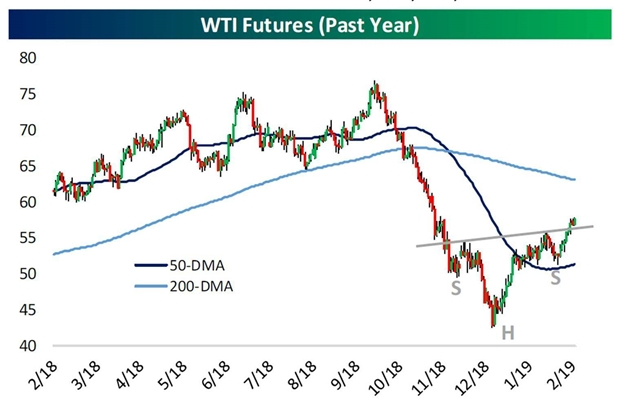 WTI Futures (Past Year)

80
75
70
65
60
55
50
45
40

50-DMA
200-DMA

S
H
S

2/18
3/18
4/18
5/18
6/18
7/18
8/18
9/18
10/18
11/18
12/18
1/19
2/19